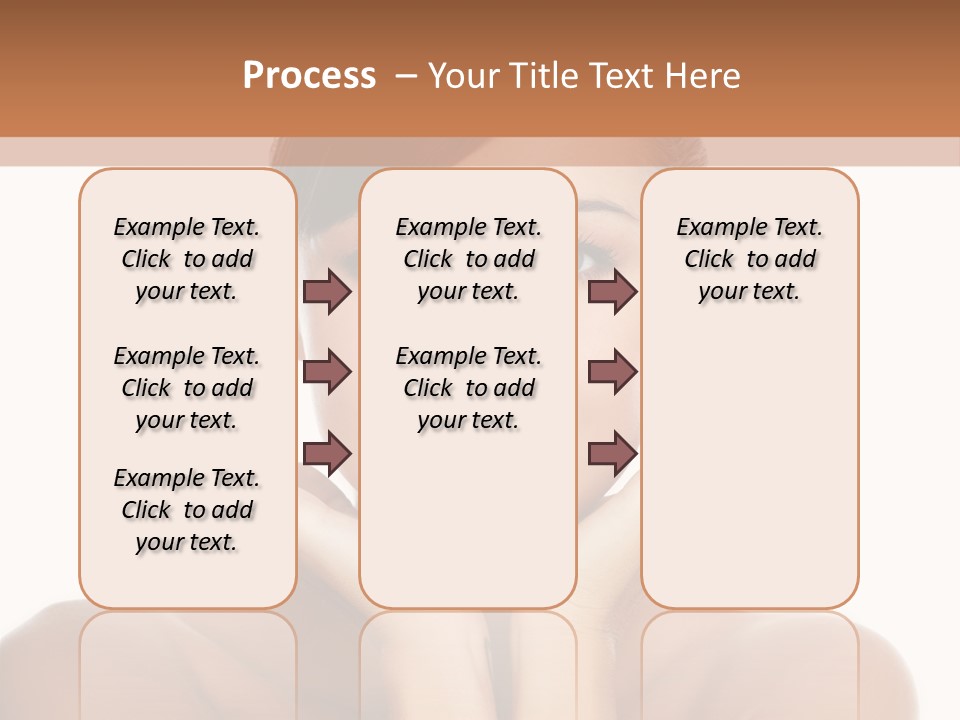 Process – Your Title Text Here

Example Text. Click to add your text.

Example Text. Click to add your text.

Example Text. Click to add your text.

Example Text. Click to add your text.

Example Text. Click to add your text.

Example Text. Click to add your text.